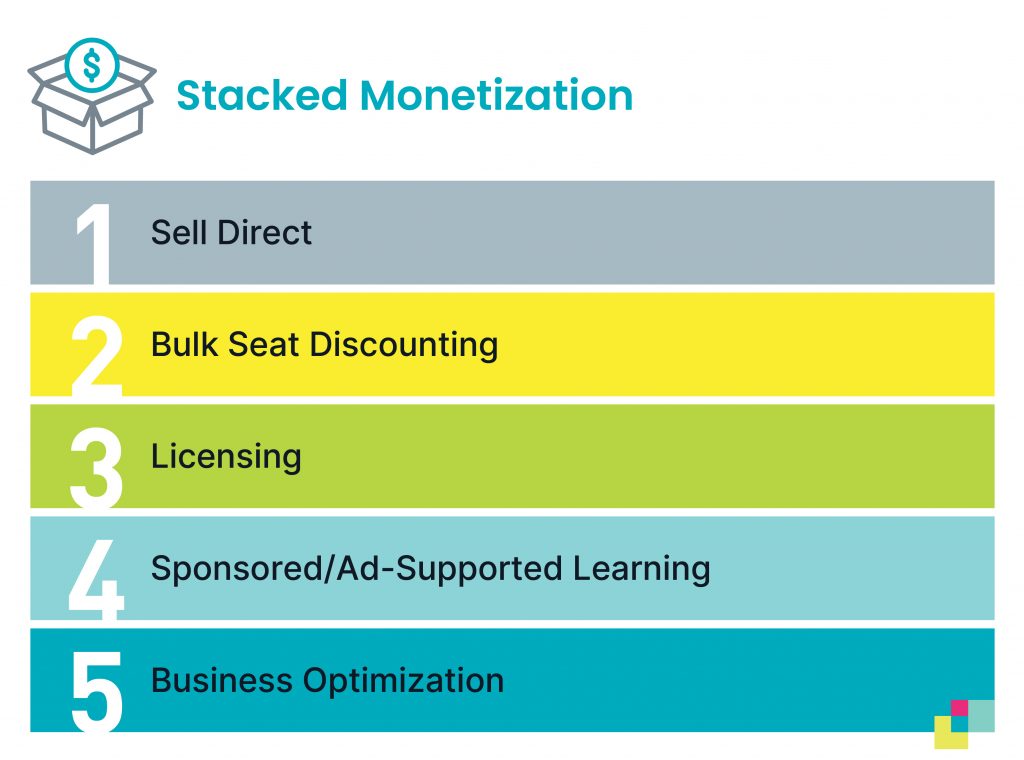 $

Stacked Monetization

1 Sell Direct

2 Bulk Seat Discounting

3 Licensing

4 Sponsored/Ad-Supported Learning

5 Business Optimization